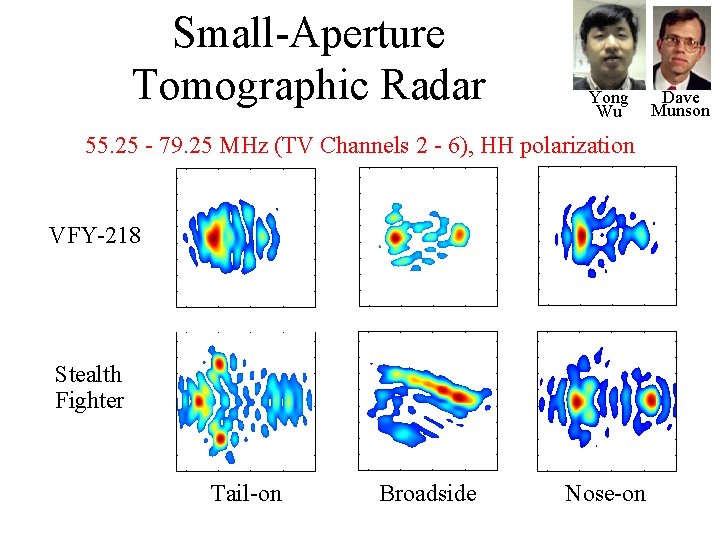 Small-Aperture Tomographic Radar

Yong Wu

Dave Munson

55.25 - 79.25 MHz (TV Channels 2 - 6), HH polarization

VFY-218

Stealth Fighter

Tail-on

Broadside

Nose-on